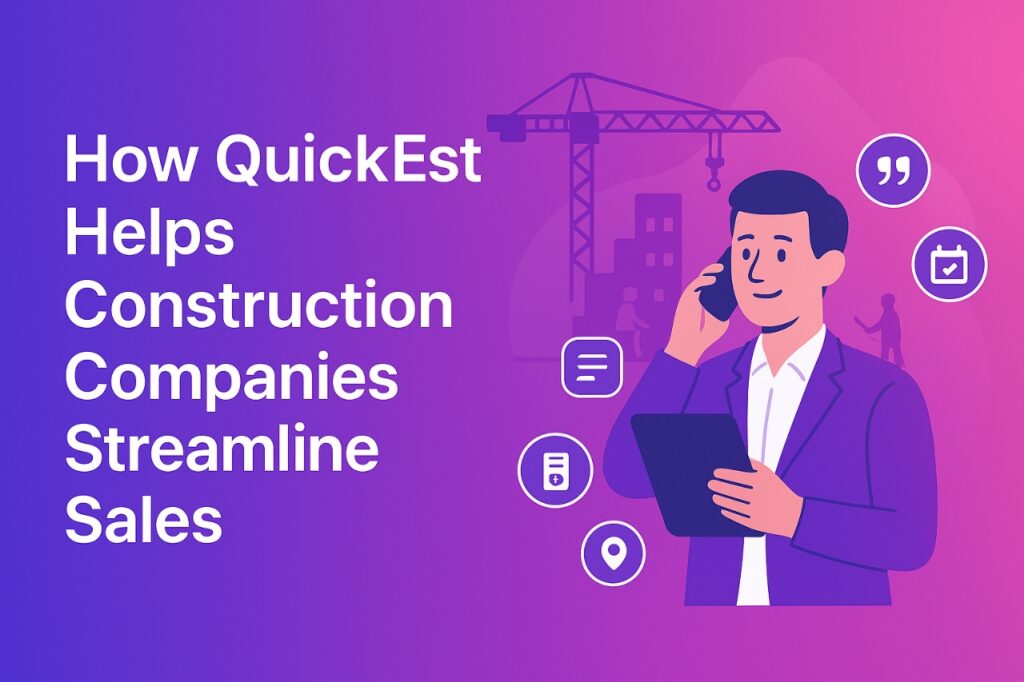 How QuickEst Helps Construction Companies Streamline Sales